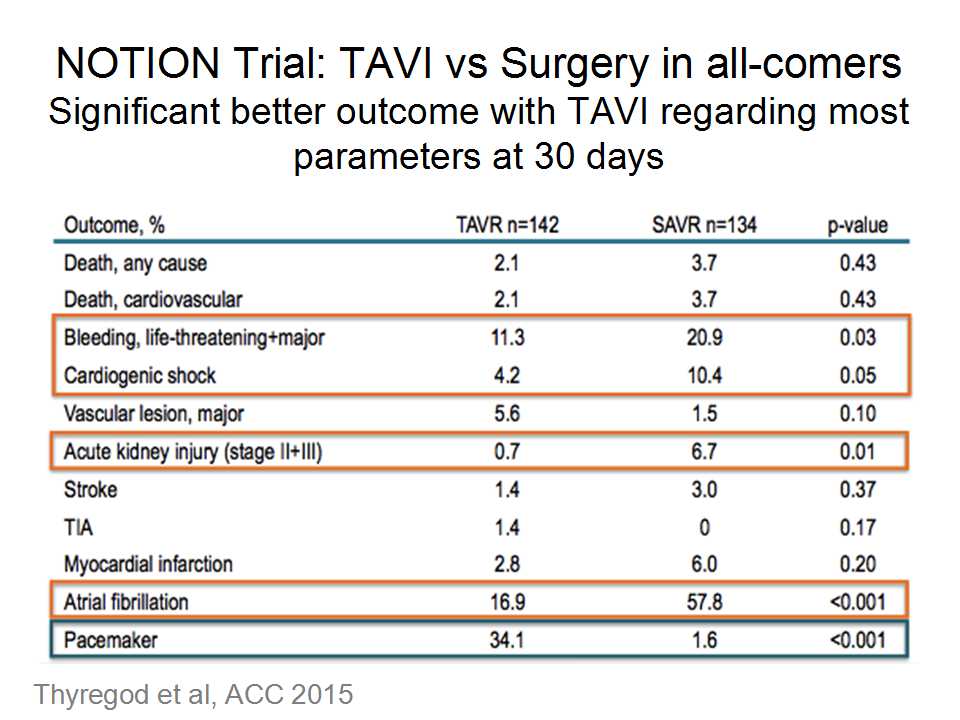 NOTION Trial: TAVI vs Surgery in all-comers
Significant better outcome with TAVI regarding most parameters at 30 days

| Outcome, % | TAVR n=142 | SAVR n=134 | p-value |
|---|---|---|---|
| Death, any cause | 2.1 | 3.7 | 0.43 |
| Death, cardiovascular | 2.1 | 3.7 | 0.43 |
| Bleeding, life-threatening+major | 11.3 | 20.9 | 0.03 |
| Cardiogenic shock | 4.2 | 10.4 | 0.05 |
| Vascular lesion, major | 5.6 | 1.5 | 0.10 |
| Acute kidney injury (stage II+III) | 0.7 | 6.7 | 0.01 |
| Stroke | 1.4 | 3.0 | 0.37 |
| TIA | 1.4 | 0 | 0.17 |
| Myocardial infarction | 2.8 | 6.0 | 0.20 |
| Atrial fibrillation | 16.9 | 57.8 | <0.001 |
| Pacemaker | 34.1 | 1.6 | <0.001 |

Thyregod et al, ACC 2015